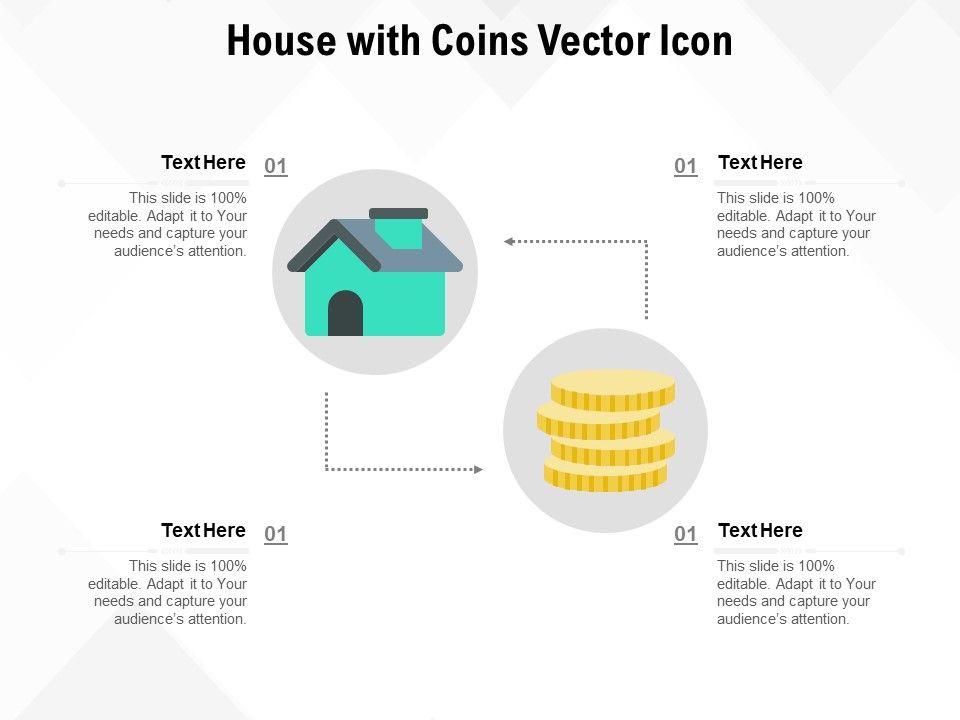 House with Coins Vector Icon

Text Here
01
This slide is 100% editable. Adapt it to Your needs and capture your audience's attention.

01
Text Here
This slide is 100% editable. Adapt it to Your needs and capture your audience's attention.

Text Here
01
This slide is 100% editable. Adapt it to Your needs and capture your audience's attention.

01
Text Here
This slide is 100% editable. Adapt it to Your needs and capture your audience's attention.